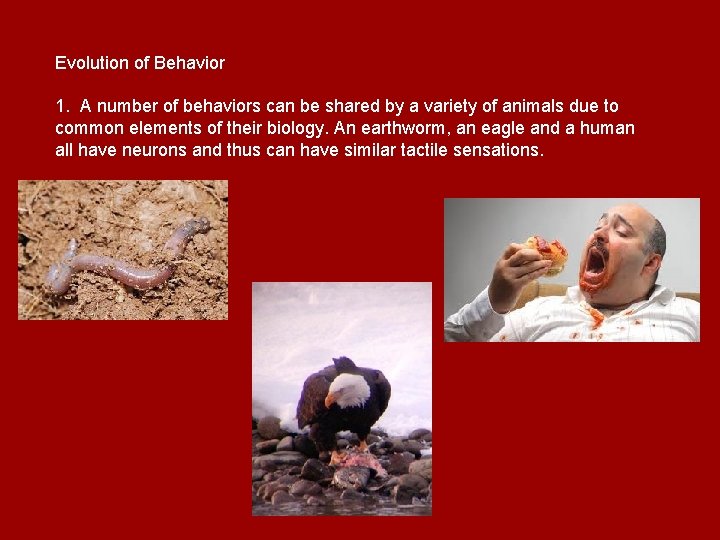 Evolution of Behavior

1. A number of behaviors can be shared by a variety of animals due to common elements of their biology. An earthworm, an eagle and a human all have neurons and thus can have similar tactile sensations.